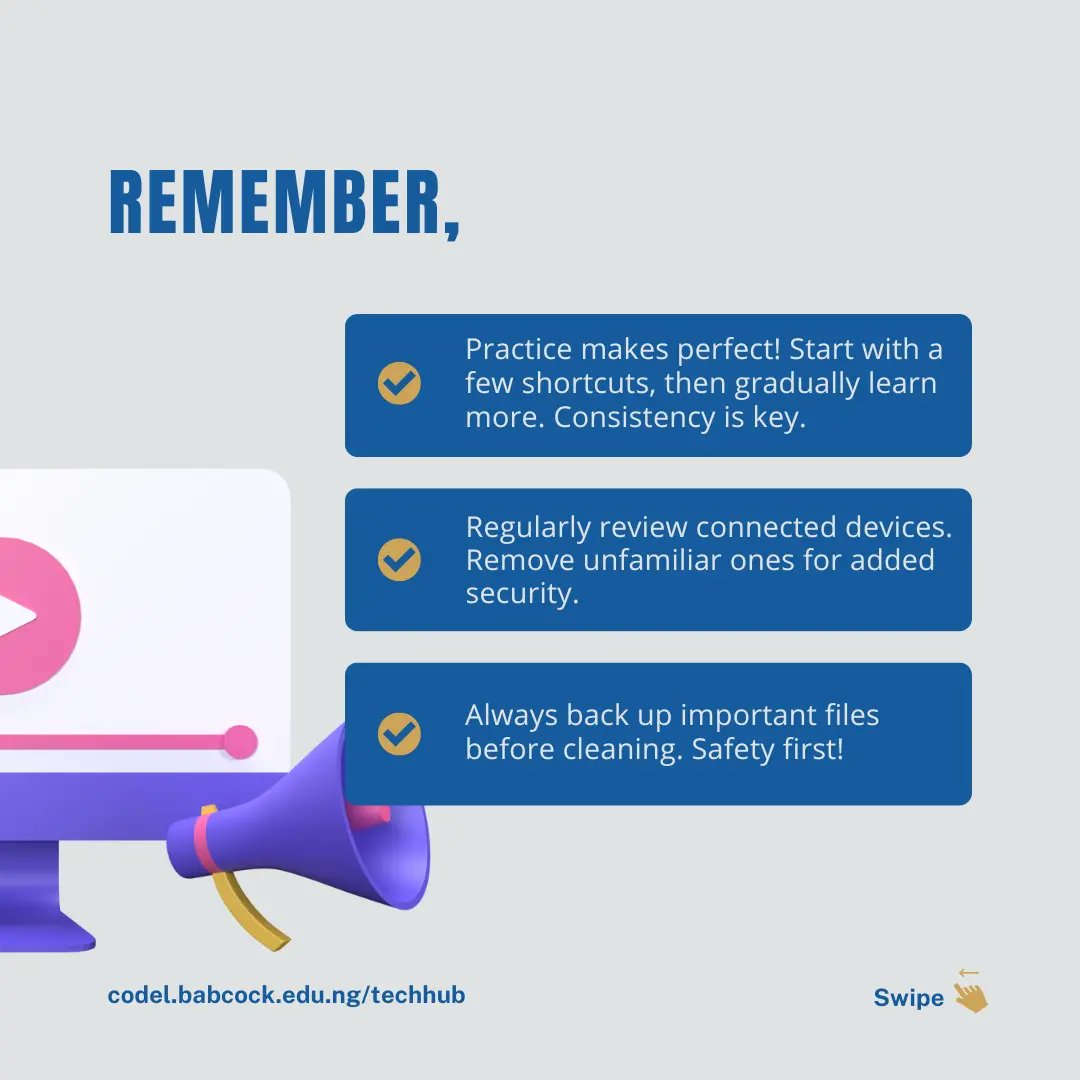 REMEMBER,

Practice makes perfect! Start with a few shortcuts, then gradually learn more. Consistency is key.

Regularly review connected devices. Remove unfamiliar ones for added security.

Always back up important files before cleaning. Safety first!

codel.babcock.edu.ng/techhub

Swipe